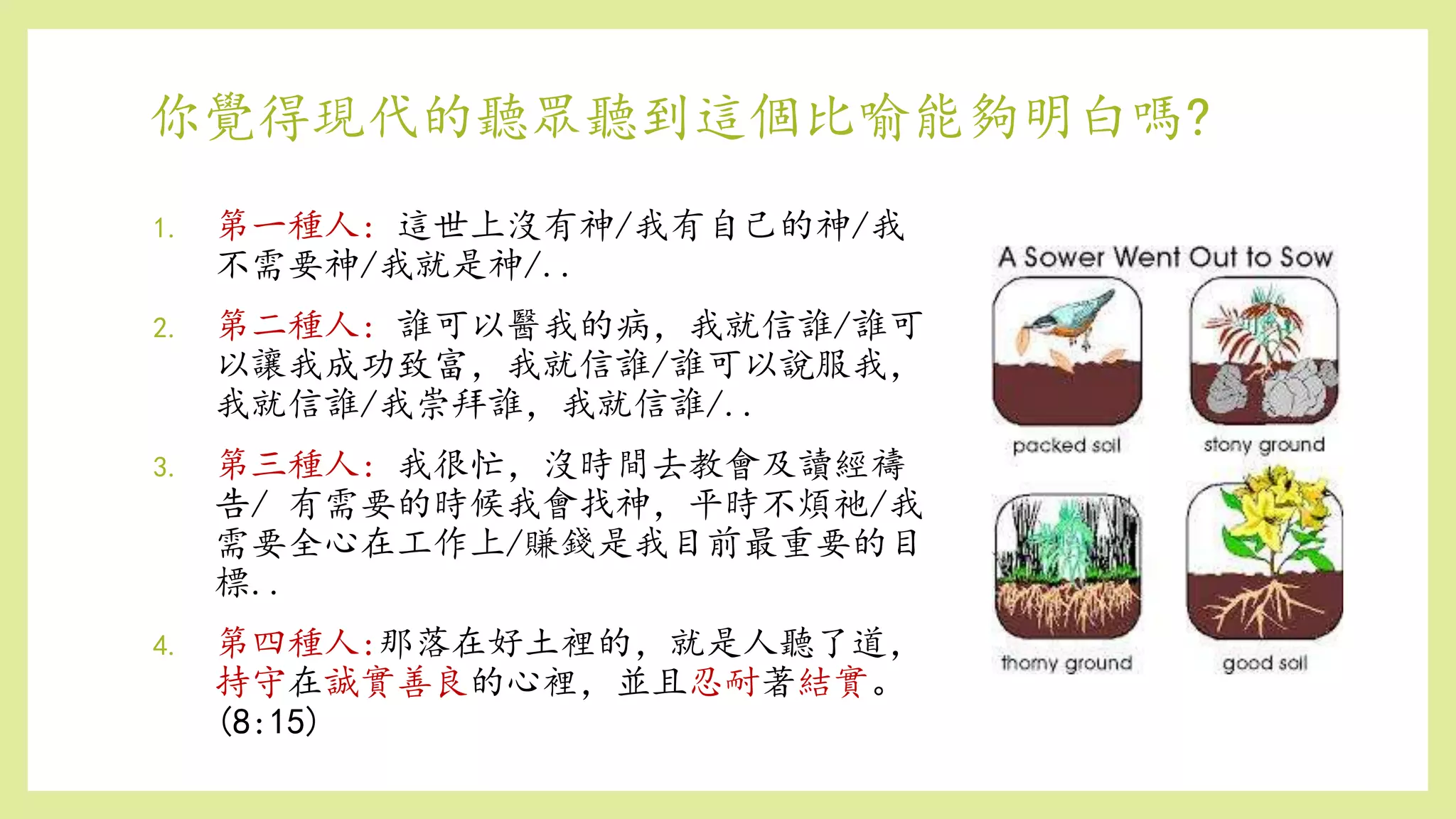 你覺得現代的聽眾聽到這個比喻能夠明白嗎?

1. 第一種人：這世上沒有神/我有自己的神/我不需要神/我就是神/..

2. 第二種人：誰可以醫我的病，我就信誰/誰可以讓我成功致富，我就信誰/誰可以說服我，我就信誰/我崇拜誰，我就信誰/..

3. 第三種人：我很忙，沒時間去教會及讀經禱告/ 有需要的時候我會找神，平時不煩祂/我需要全心在工作上/賺錢是我目前最重要的目標..

4. 第四種人:那落在好土裡的，就是人聽了道，持守在誠實善良的心裡，並且忍耐著結實。(8:15)

A Sower Went Out to Sow

packed soil

stony ground

thorny ground

good soil